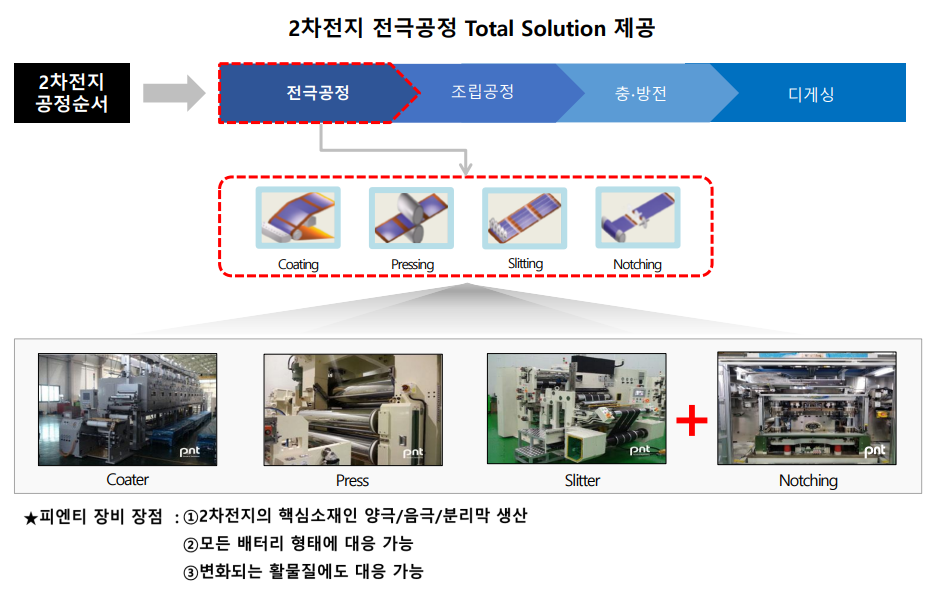 2차전지 전극공정 Total Solution 제공

2차전지 공정순서

전극공정
조립공정
충·방전
디게싱

Coating
Pressing
Slitting
Notching

pnt
Coater
pnt
Press
pnt
Slitter
+
pnt
Notching

★피엔티 장비 장점 : ①2차전지의 핵심소재인 양극/음극/분리막 생산
②모든 배터리 형태에 대응 가능
③변화되는 활물질에도 대응 가능